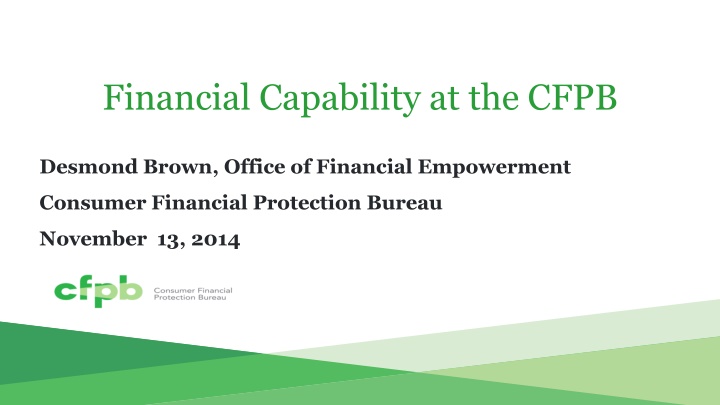 Financial Capability at the CFPB

Desmond Brown, Office of Financial Empowerment

Consumer Financial Protection Bureau

November 13, 2014

cfpb Consumer Financial Protection Bureau